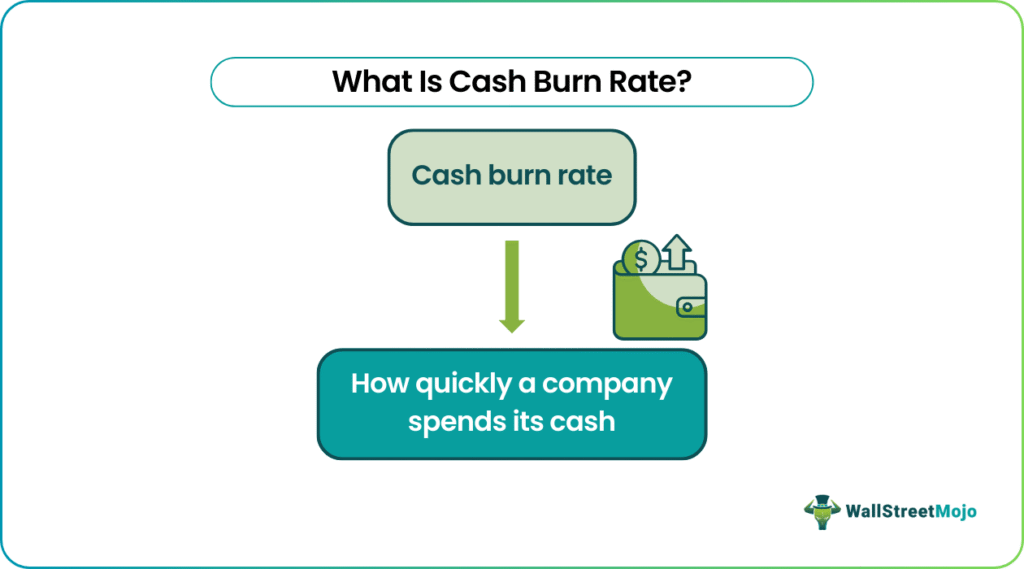 What Is Cash Burn Rate?

Cash burn rate

$

How quickly a company spends its cash

WallStreetMojo